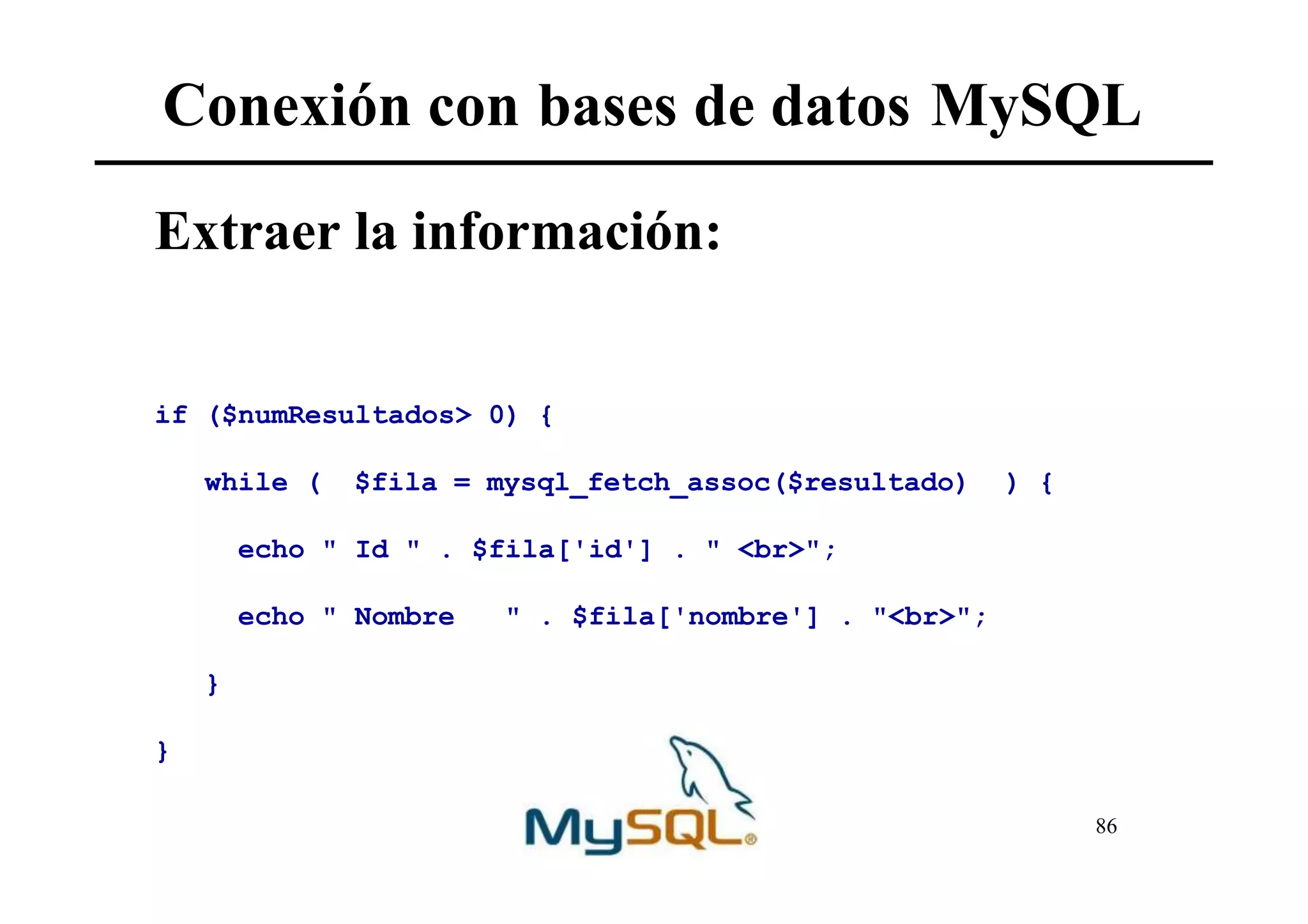 Conexión con bases de datos MySQL

Extraer la información:

if ($numResultados> 0) {

while (  $fila = mysql_fetch_assoc($resultado)  ) {

echo " Id " . $fila['id'] . " <br>";

echo " Nombre   " . $fila['nombre'] . "<br>";

}

}

MySQL®

86